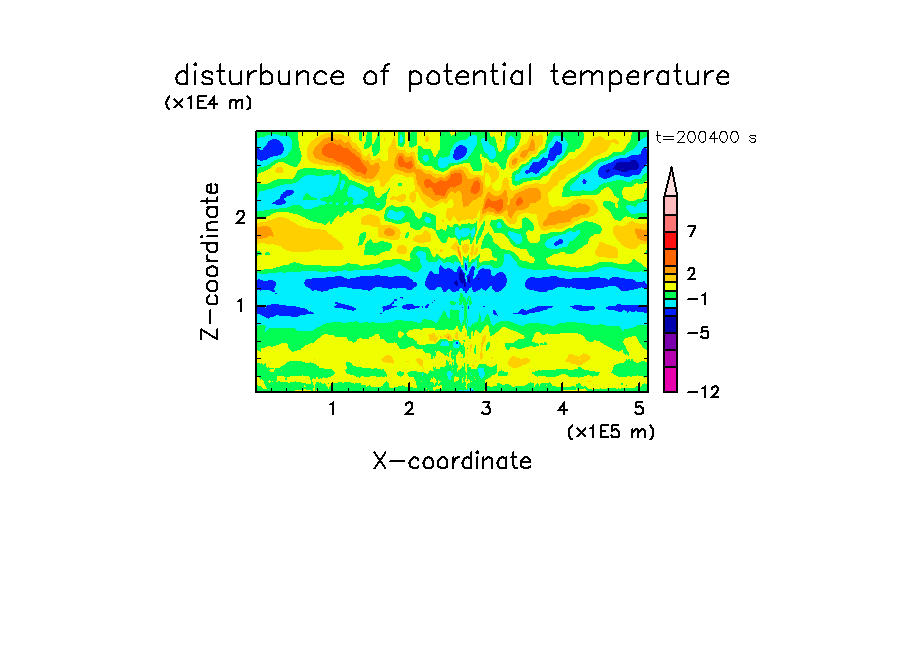 disturbunce of potential temperature
(x1E4 m)
t=200400 s
Z-coordinate
2
1
7
2
−1
−5
−12
1 2 3 4 5
(x1E5 m)
X-coordinate